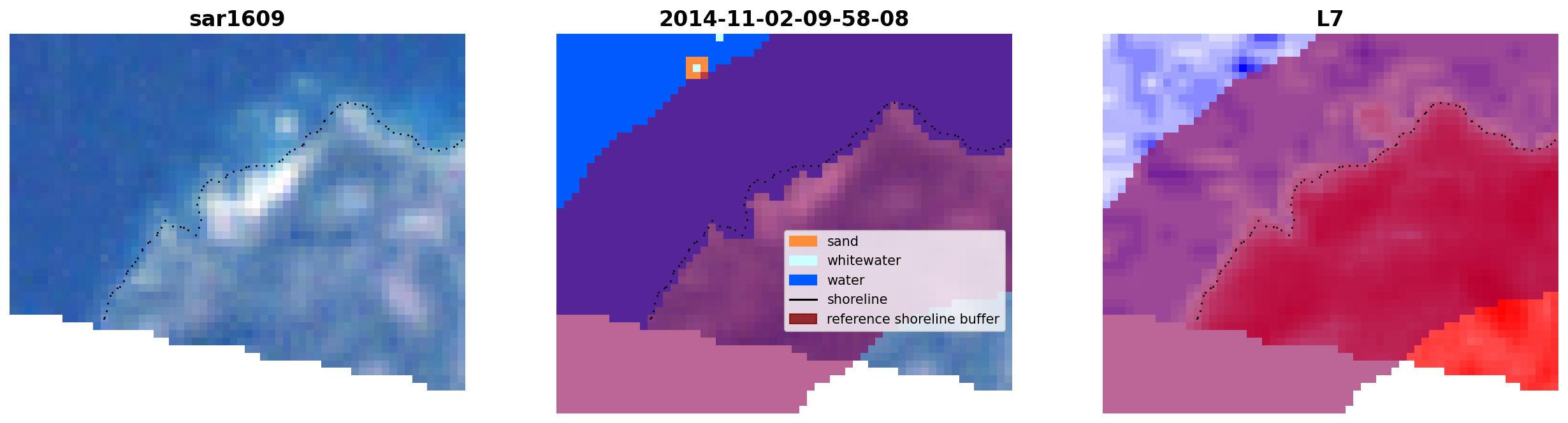 sar1609

2014-11-02-09-58-08

sand
whitewater
water
shoreline
reference shoreline buffer

L7